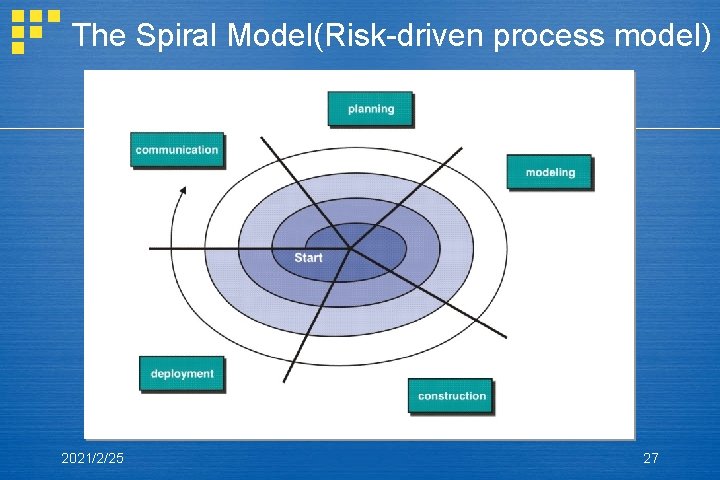 The Spiral Model(Risk-driven process model)

planning

communication

modeling

Start

deployment

construction

2021/2/25

27